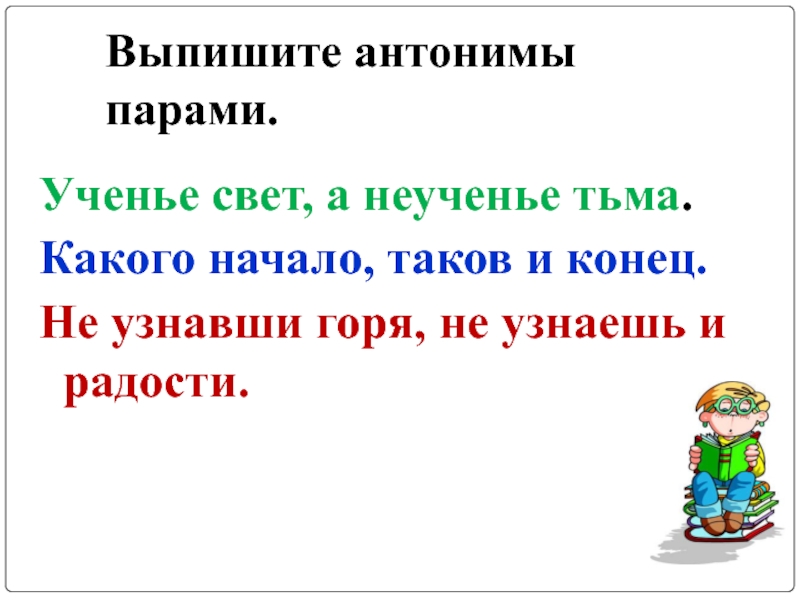 Выпишите антонимы парами.

Ученье свет, а неученье тьма.

Какого начало, таков и конец.

Не узнавши горя, не узнаешь и радости.